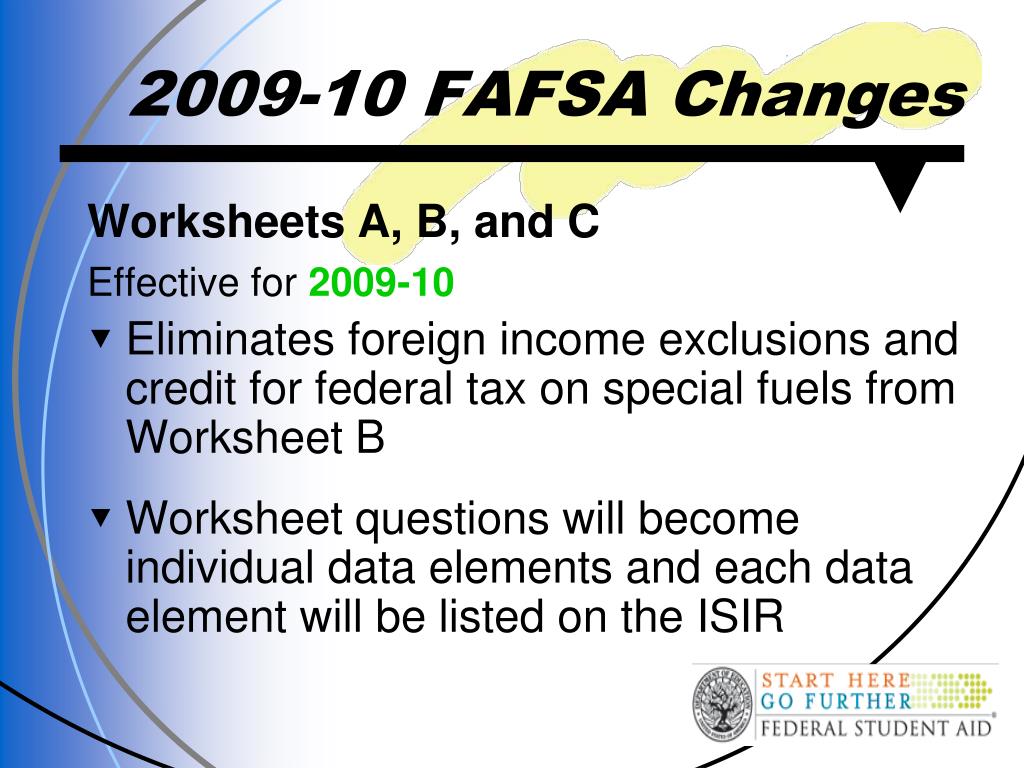 2009-10 FAFSA Changes

Worksheets A, B, and C

Effective for 2009-10

▼ Eliminates foreign income exclusions and credit for federal tax on special fuels from Worksheet B

▼ Worksheet questions will become individual data elements and each data element will be listed on the ISIR

START HERE
GO FURTHER
FEDERAL STUDENT AID